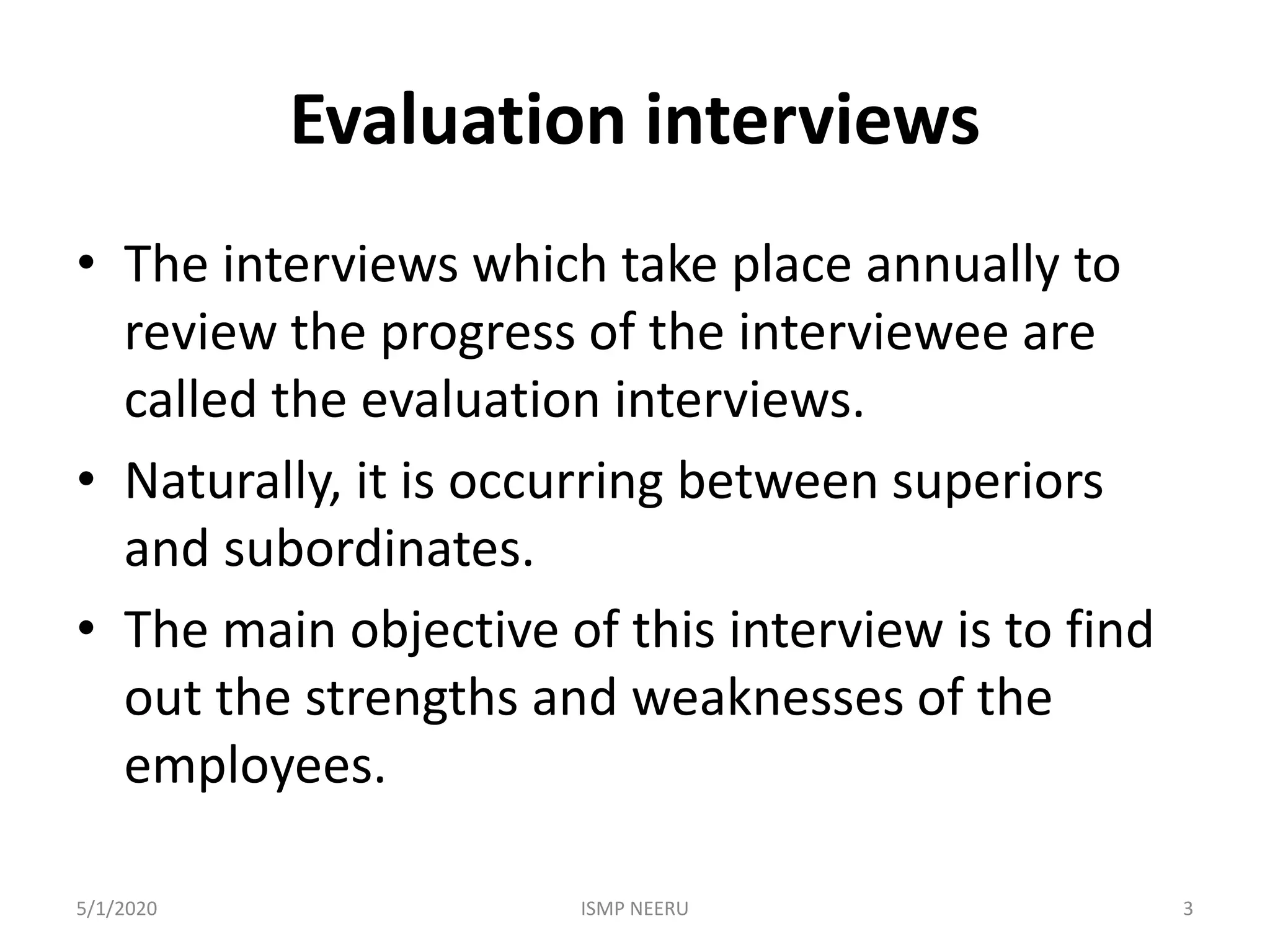 Evaluation interviews

• The interviews which take place annually to review the progress of the interviewee are called the evaluation interviews.
• Naturally, it is occurring between superiors and subordinates.
• The main objective of this interview is to find out the strengths and weaknesses of the employees.

5/1/2020
ISMP NEERU
3